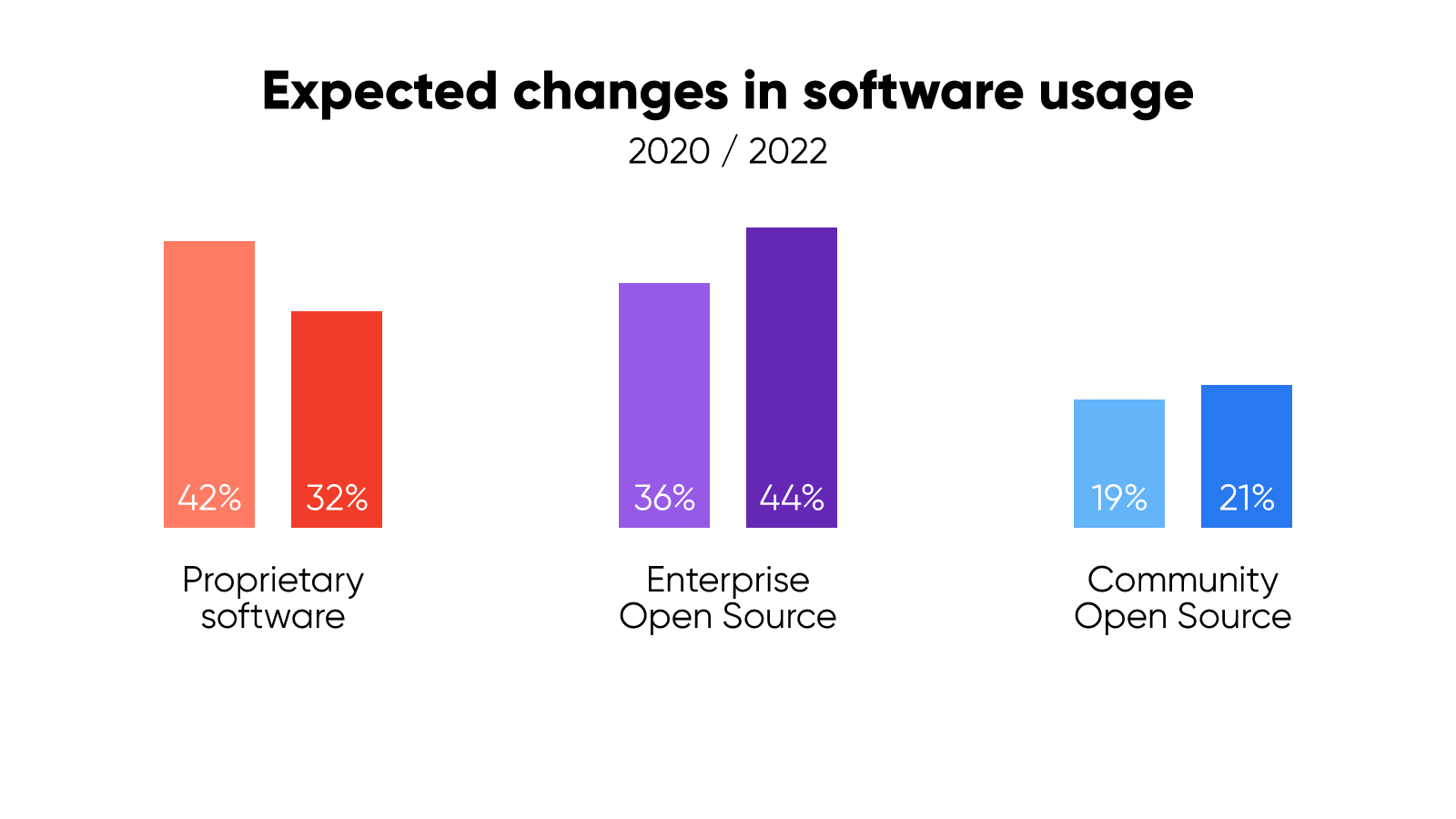 Expected changes in software usage
2020 / 2022

42%
32%
Proprietary software

36%
44%
Enterprise Open Source

19%
21%
Community Open Source